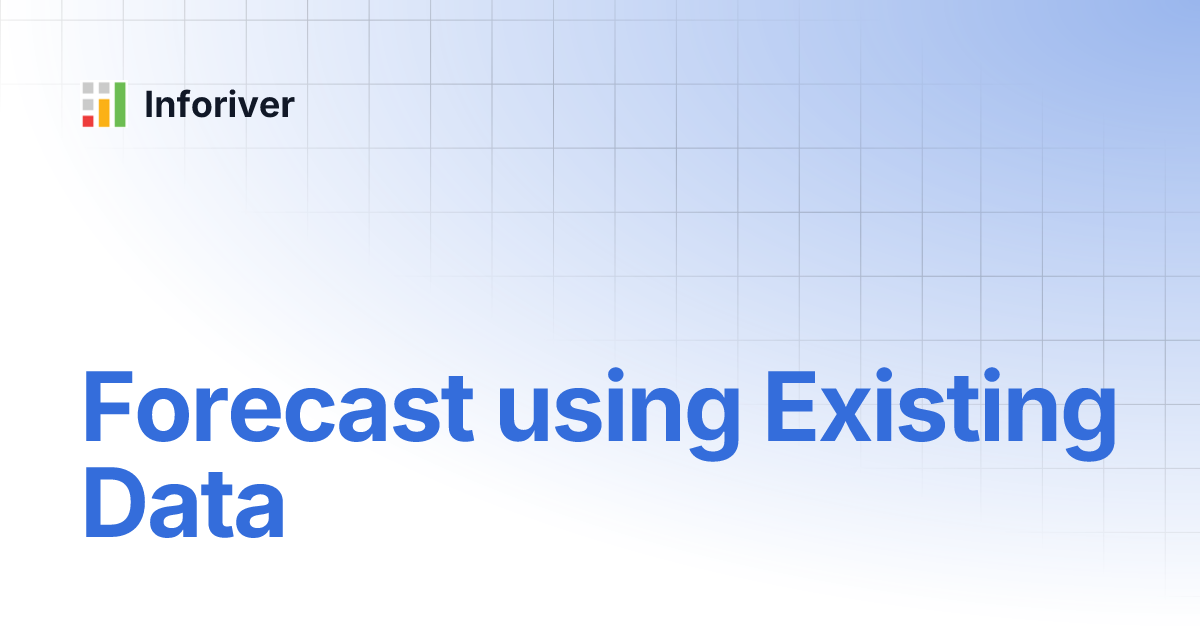 Inforiver

Forecast using Existing Data